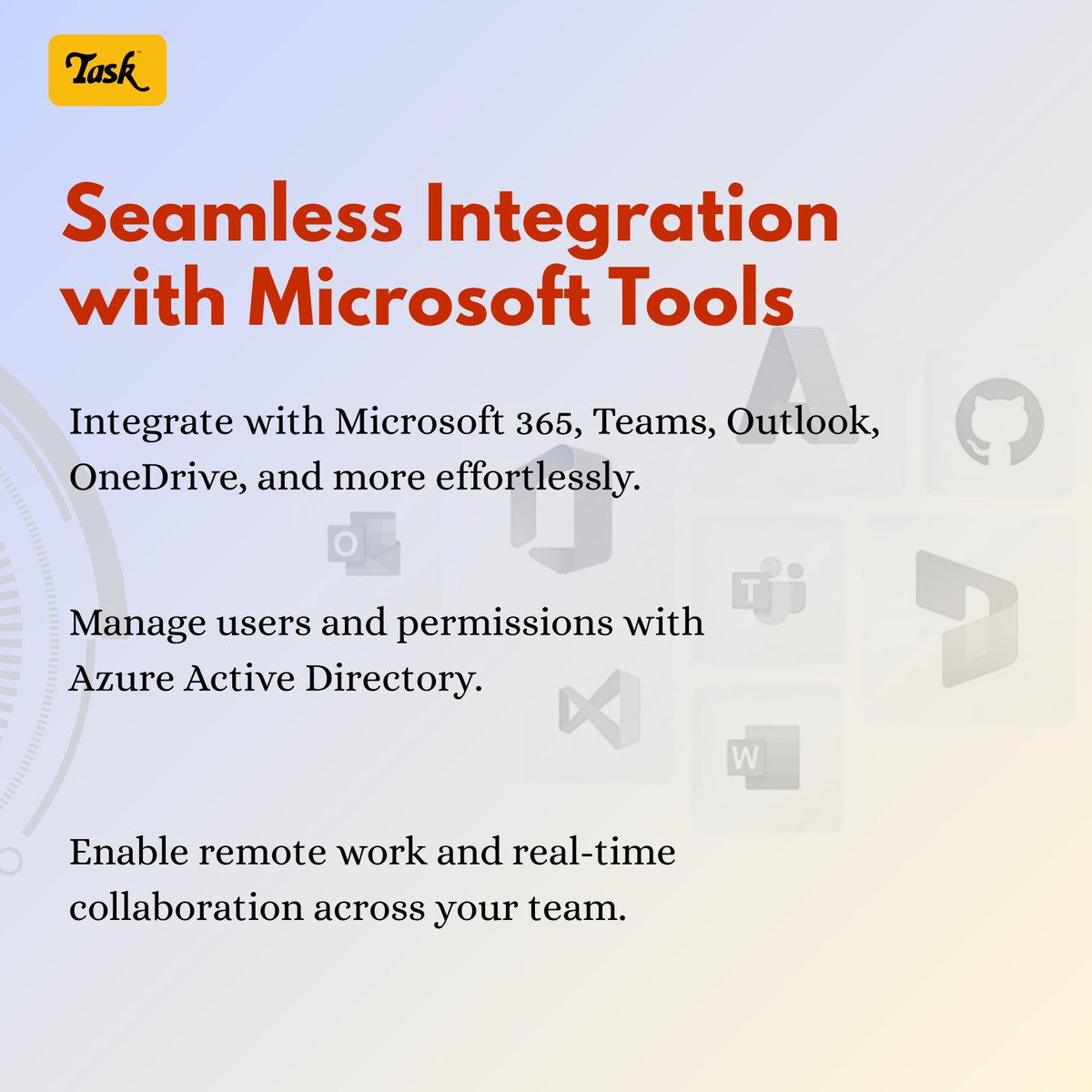 Task

Seamless Integration with Microsoft Tools

Integrate with Microsoft 365, Teams, Outlook, OneDrive, and more effortlessly.

Manage users and permissions with Azure Active Directory.

Enable remote work and real-time collaboration across your team.